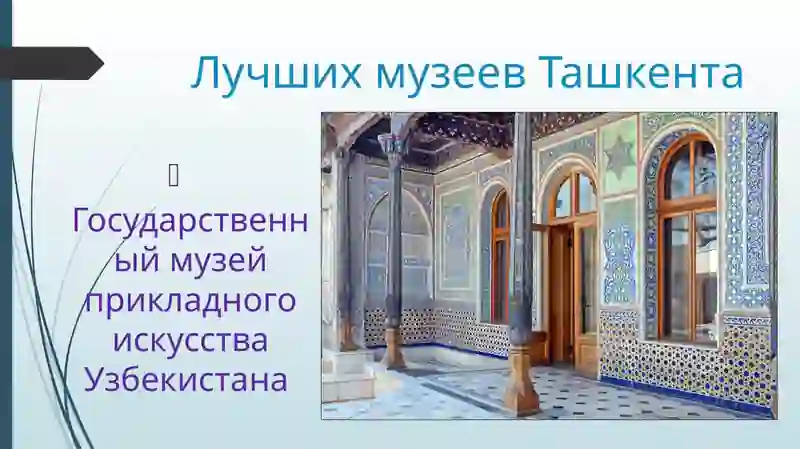 Лучших музеев Ташкента

Государственный музей прикладного искусства Узбекистана